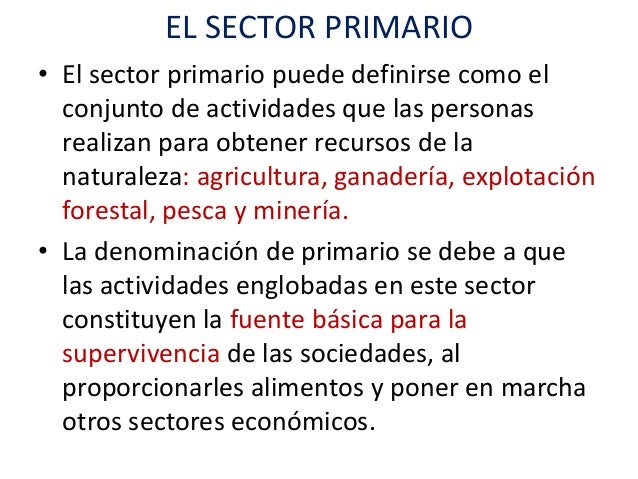 EL SECTOR PRIMARIO

• El sector primario puede definirse como el conjunto de actividades que las personas realizan para obtener recursos de la naturaleza: agricultura, ganadería, explotación forestal, pesca y minería.

• La denominación de primario se debe a que las actividades englobadas en este sector constituyen la fuente básica para la supervivencia de las sociedades, al proporcionarles alimentos y poner en marcha otros sectores económicos.